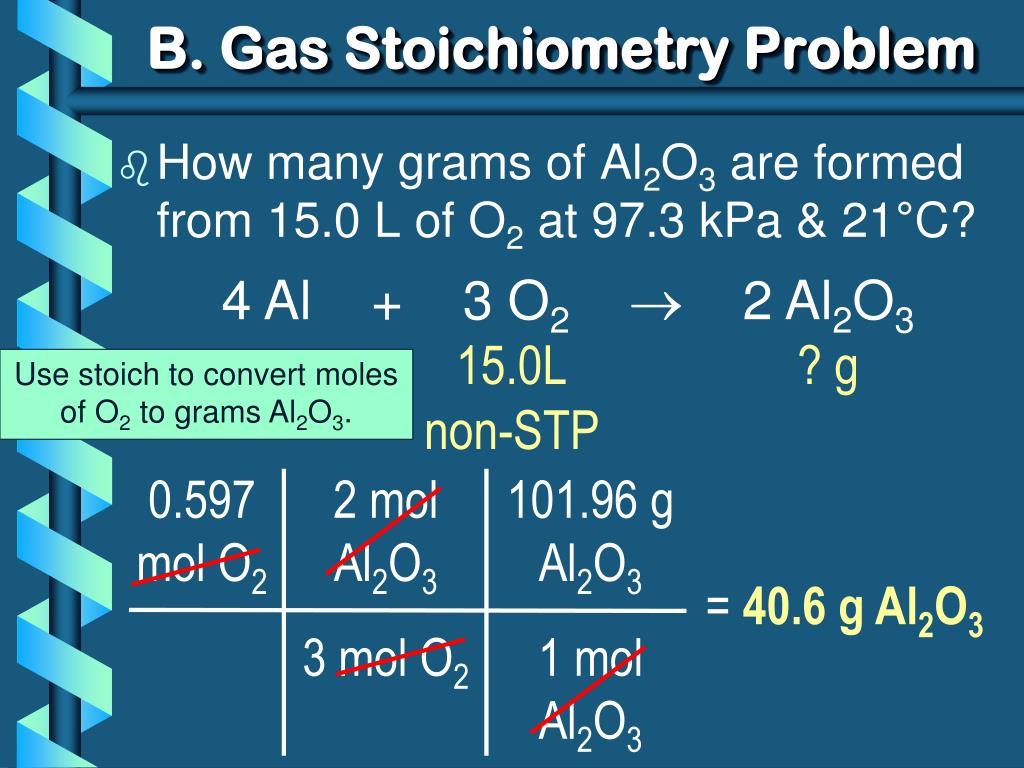 B. Gas Stoichiometry Problem

How many grams of $Al_2O_3$ are formed from 15.0 L of $O_2$ at 97.3 kPa & 21°C?

4 Al + 3 $O_2$ $\rightarrow$ 2 $Al_2O_3$

15.0L non-STP

? g

Use stoich to convert moles of $O_2$ to grams $Al_2O_3$.

| 0.597 mol $O_2$ | 2 mol $Al_2O_3$ | 101.96 g $Al_2O_3$ |
|---|---|---|
| | 3 mol $O_2$ | 1 mol $Al_2O_3$ |

= 40.6 g $Al_2O_3$